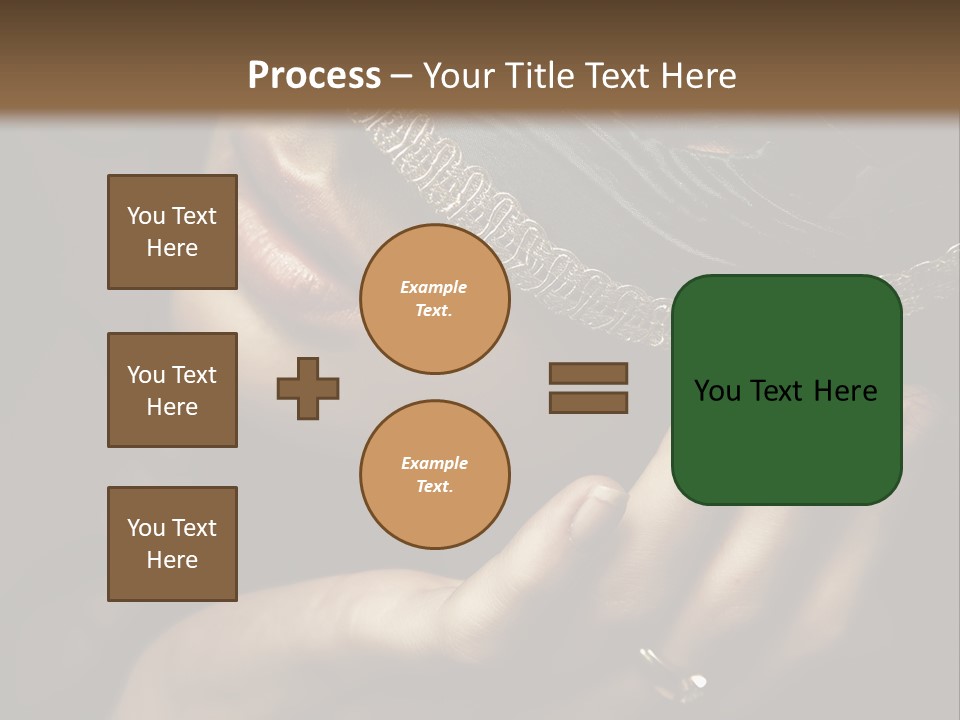 Process – Your Title Text Here

You Text Here

You Text Here

You Text Here

Example Text.

Example Text.

You Text Here